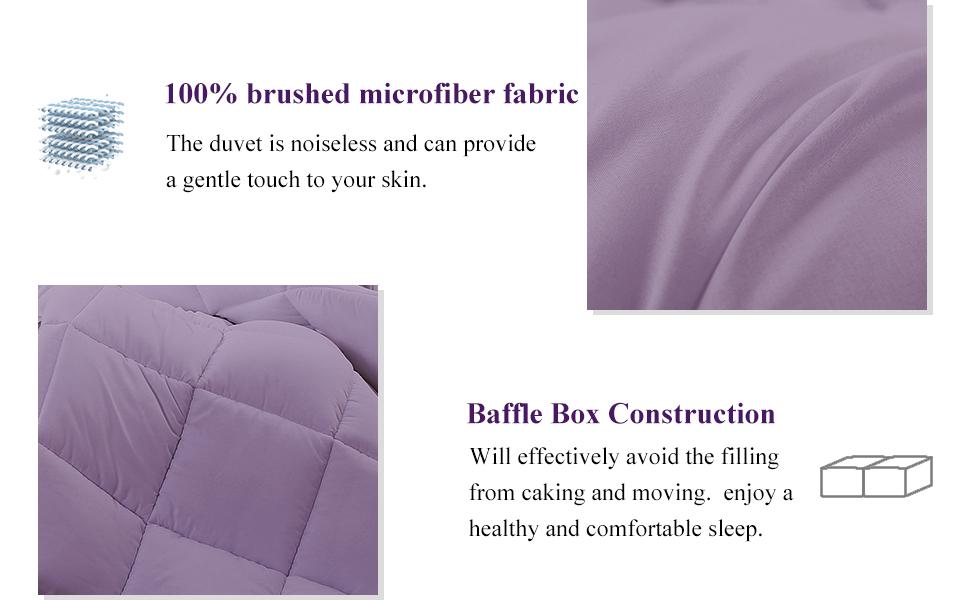 100% brushed microfiber fabric

The duvet is noiseless and can provide a gentle touch to your skin.

Baffle Box Construction

Will effectively avoid the filling from caking and moving. enjoy a healthy and comfortable sleep.